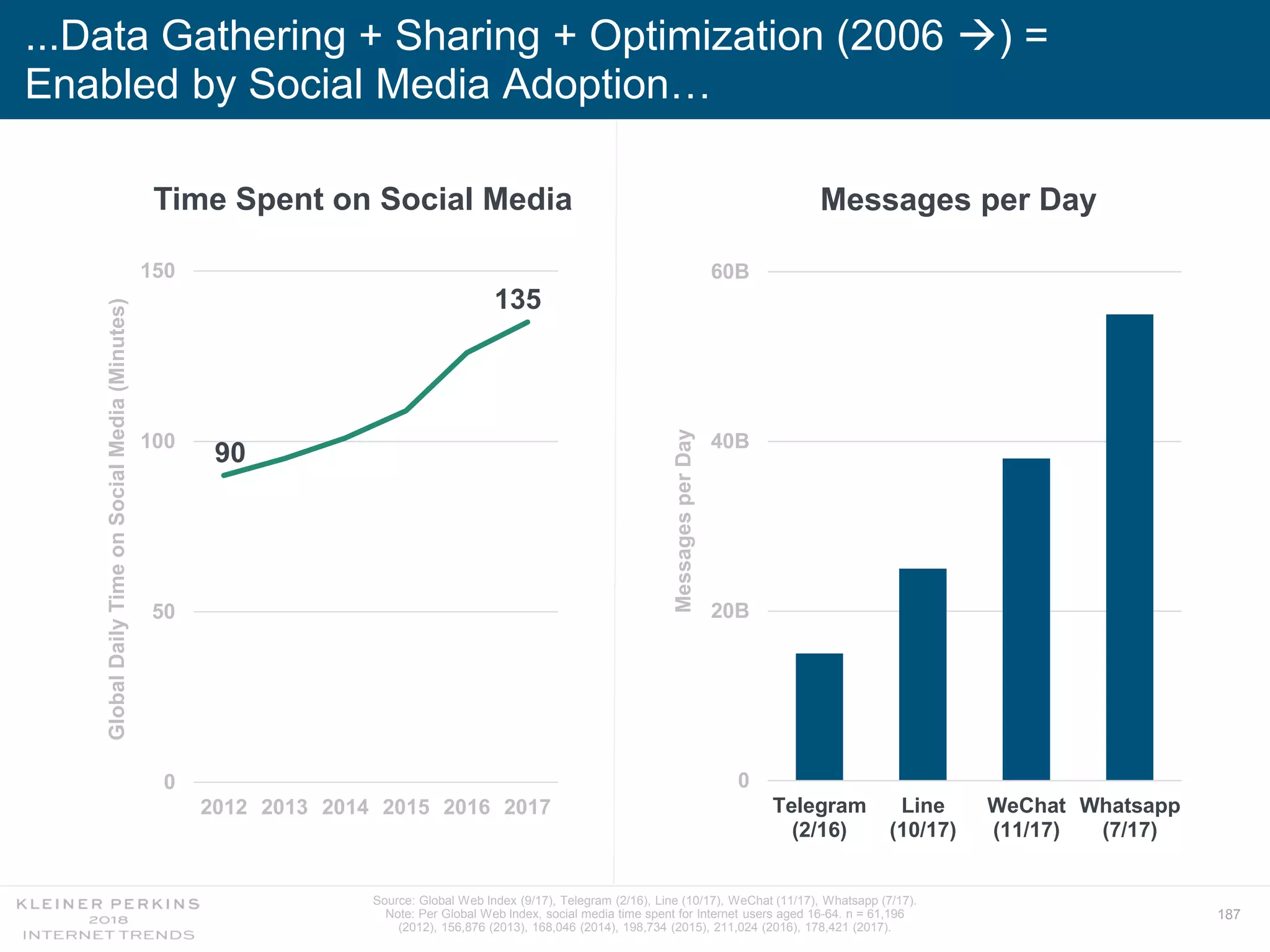 ...Data Gathering + Sharing + Optimization (2006 →) = Enabled by Social Media Adoption…

Time Spent on Social Media

Global Daily Time on Social Media (Minutes)

150
100
50
0

90
135

2012 2013 2014 2015 2016 2017

Messages per Day

Messages per Day

60B
40B
20B
0

Telegram (2/16)
Line (10/17)
WeChat (11/17)
Whatsapp (7/17)

KLEINER PERKINS
2018
INTERNET TRENDS

Source: Global Web Index (9/17), Telegram (2/16), Line (10/17), WeChat (11/17), Whatsapp (7/17).
Note: Per Global Web Index, social media time spent for Internet users aged 16-64. n = 61,196 (2012), 156,876 (2013), 168,046 (2014), 198,734 (2015), 211,024 (2016), 178,421 (2017).

187